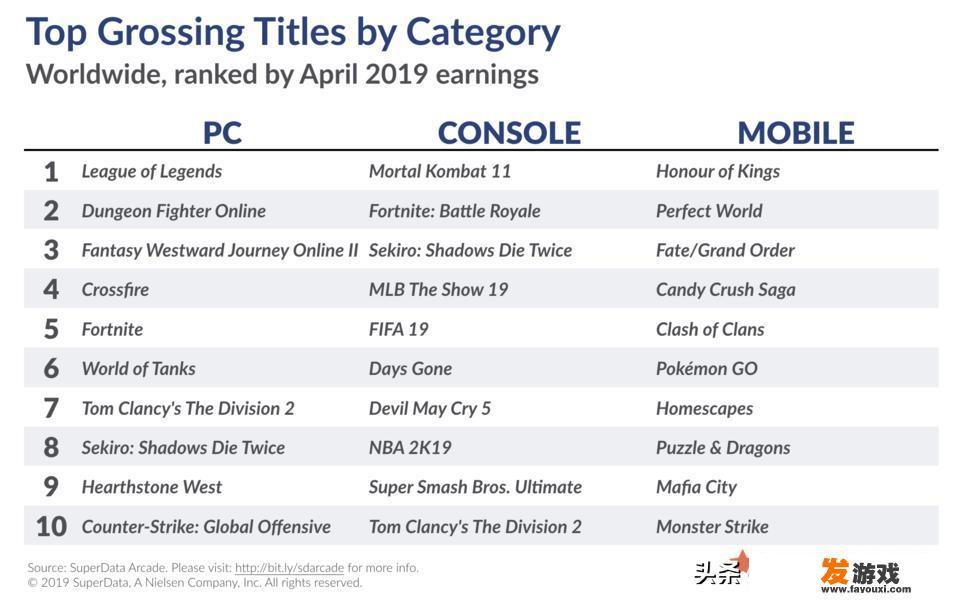 Top Grossing Titles by Category
Worldwide, ranked by April 2019 earnings

| | PC | CONSOLE | MOBILE |
|---|---|---|---|
| 1 | League of Legends | Mortal Kombat 11 | Honour of Kings |
| 2 | Dungeon Fighter Online | Fortnite: Battle Royale | Perfect World |
| 3 | Fantasy Westward Journey Online II | Sekiro: Shadows Die Twice | Fate/Grand Order |
| 4 | Crossfire | MLB The Show 19 | Candy Crush Saga |
| 5 | Fortnite | FIFA 19 | Clash of Clans |
| 6 | World of Tanks | Days Gone | Pokémon GO |
| 7 | Tom Clancy's The Division 2 | Devil May Cry 5 | Homescapes |
| 8 | Sekiro: Shadows Die Twice | NBA 2K19 | Puzzle & Dragons |
| 9 | Hearthstone West | Super Smash Bros. Ultimate | Mafia City |
| 10 | Counter-Strike: Global Offensive | Tom Clancy's The Division 2 | Monster Strike |

Source: SuperData Arcade. Please visit: http://bit.ly/sdarcade for more info.
© 2019 SuperData, A Nielsen Company, Inc. All rights reserved.

头条
发游戏
www.fayouxi.com